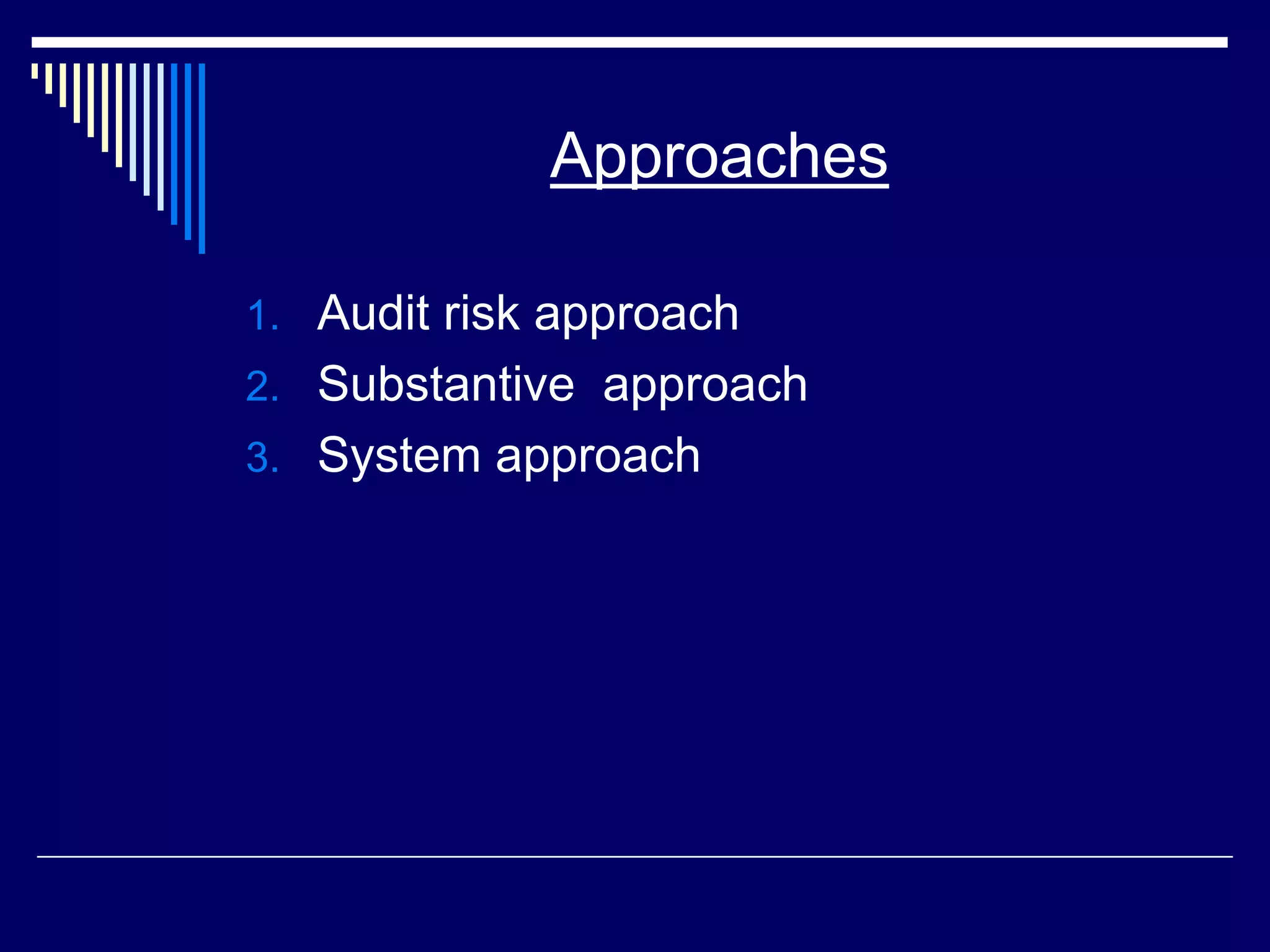 Approaches

1. Audit risk approach
2. Substantive  approach
3. System approach